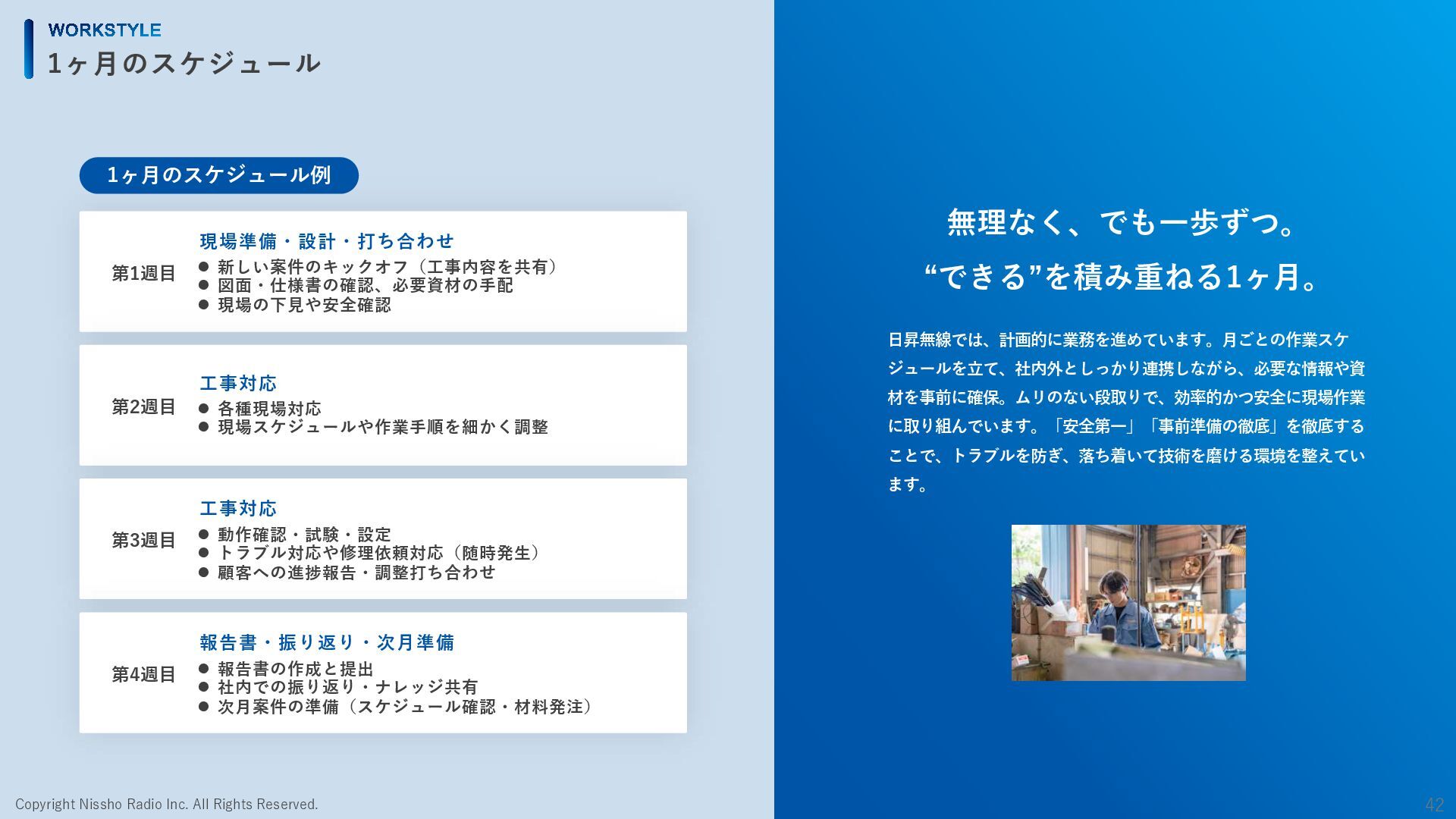 WORKSTYLE
1ヶ月のスケジュール

1ヶ月のスケジュール例

第1週目
現場準備・設計・打ち合わせ
● 新しい案件のキックオフ（工事内容を共有）
● 図面・仕様書の確認、必要資材の手配
● 現場の下見や安全確認

第2週目
工事対応
● 各種現場対応
● 現場スケジュールや作業手順を細かく調整

第3週目
工事対応
● 動作確認・試験・設定
● トラブル対応や修理依頼対応（随時発生）
● 顧客への進捗報告・調整打ち合わせ

第4週目
報告書・振り返り・次月準備
● 報告書の作成と提出
● 社内での振り返り・ナレッジ共有
● 次月案件の準備（スケジュール確認・材料発注）

無理なく、でも一歩ずつ。
“できる”を積み重ねる1ヶ月。

日昇無線では、計画的に業務を進めています。月ごとの作業スケジュールを立て、社内外としっかり連携しながら、必要な情報や資材を事前に確保。ムリのない段取りで、効率的かつ安全に現場作業に取り組んでいます。「安全第一」「事前準備の徹底」を徹底することで、トラブルを防ぎ、落ち着いて技術を磨ける環境を整えています。

Copyright Nissho Radio Inc. All Rights Reserved.
42